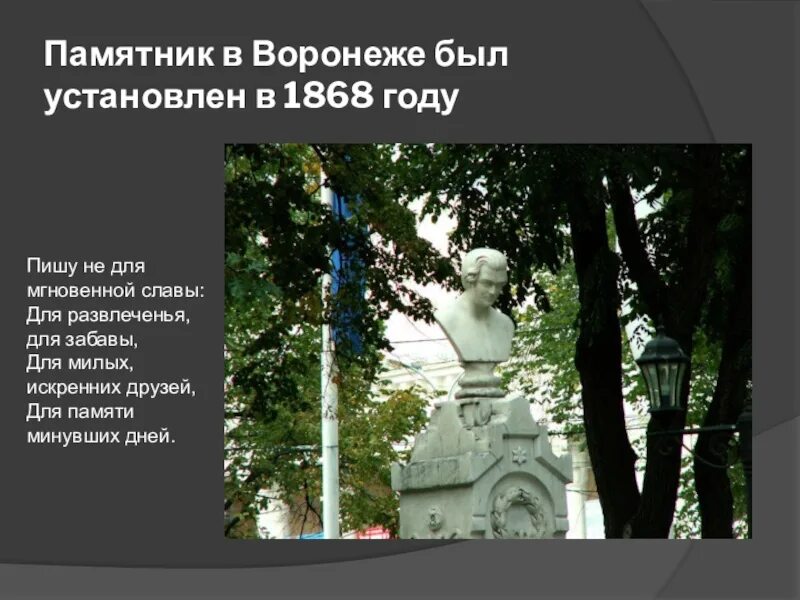 Памятник в Воронеже был установлен в 1868 году

Пишу не для мгновенной славы:
Для развлеченья, для забавы,
Для милых, искренних друзей,
Для памяти минувших дней.